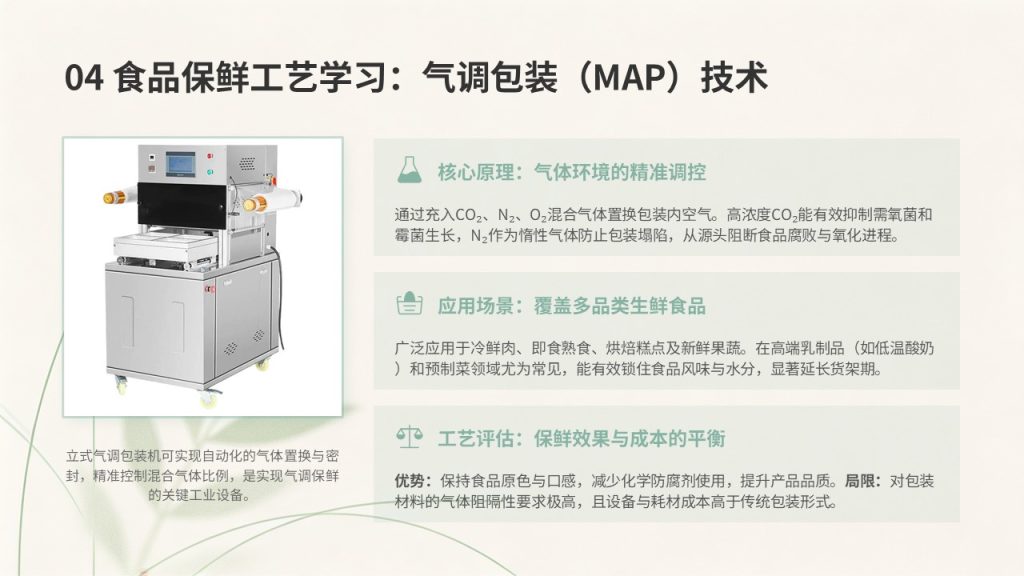 04 食品保鲜工艺学习：气调包装（MAP）技术

立式气调包装机可实现自动化的气体置换与密封，精准控制混合气体比例，是实现气调保鲜的关键工业设备。

核心原理：气体环境的精准调控

通过充入$CO_2$、$N_2$、$O_2$混合气体置换包装内空气。高浓度$CO_2$能有效抑制需氧菌和霉菌生长，$N_2$作为惰性气体防止包装塌陷，从源头阻断食品腐败与氧化进程。

应用场景：覆盖多品类生鲜食品

广泛应用于冷鲜肉、即食熟食、烘焙糕点及新鲜果蔬。在高端乳制品（如低温酸奶）和预制菜领域尤为常见，能有效锁住食品风味与水分，显著延长货架期。

工艺评估：保鲜效果与成本的平衡

优势：保持食品原色与口感，减少化学防腐剂使用，提升产品品质。局限：对包装材料的气体阻隔性要求极高，且设备与耗材成本高于传统包装形式。